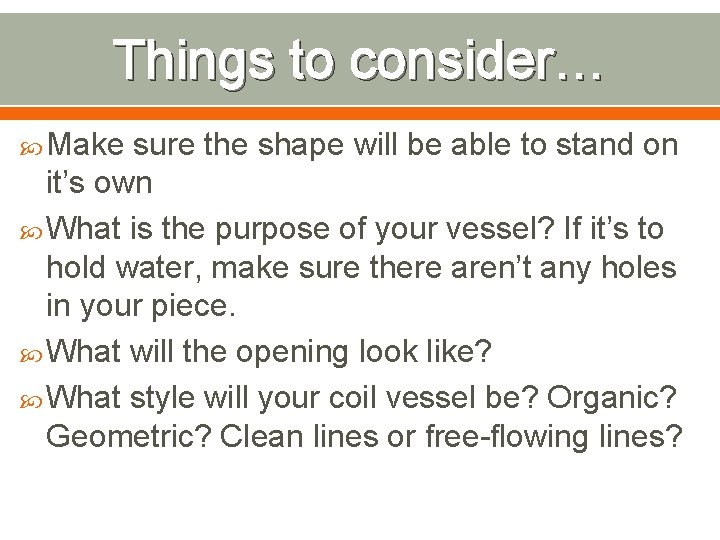 Things to consider…

Make sure the shape will be able to stand on it’s own

What is the purpose of your vessel? If it’s to hold water, make sure there aren’t any holes in your piece.

What will the opening look like?

What style will your coil vessel be? Organic? Geometric? Clean lines or free-flowing lines?